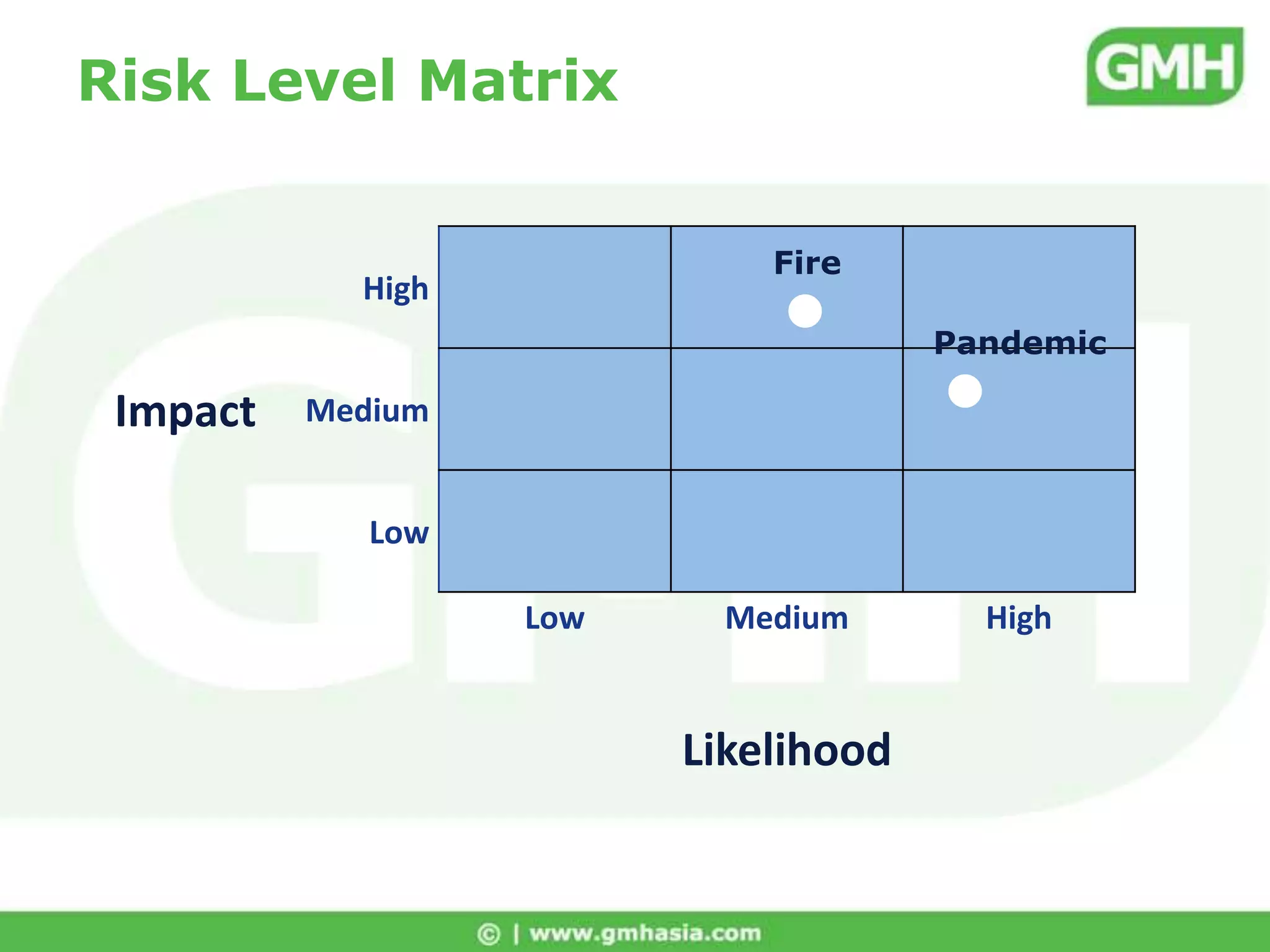 Risk Level Matrix

GMH

Impact

High

Medium

Low

Fire

Pandemic

Low

Medium

High

Likelihood

© | www.gmhasia.com